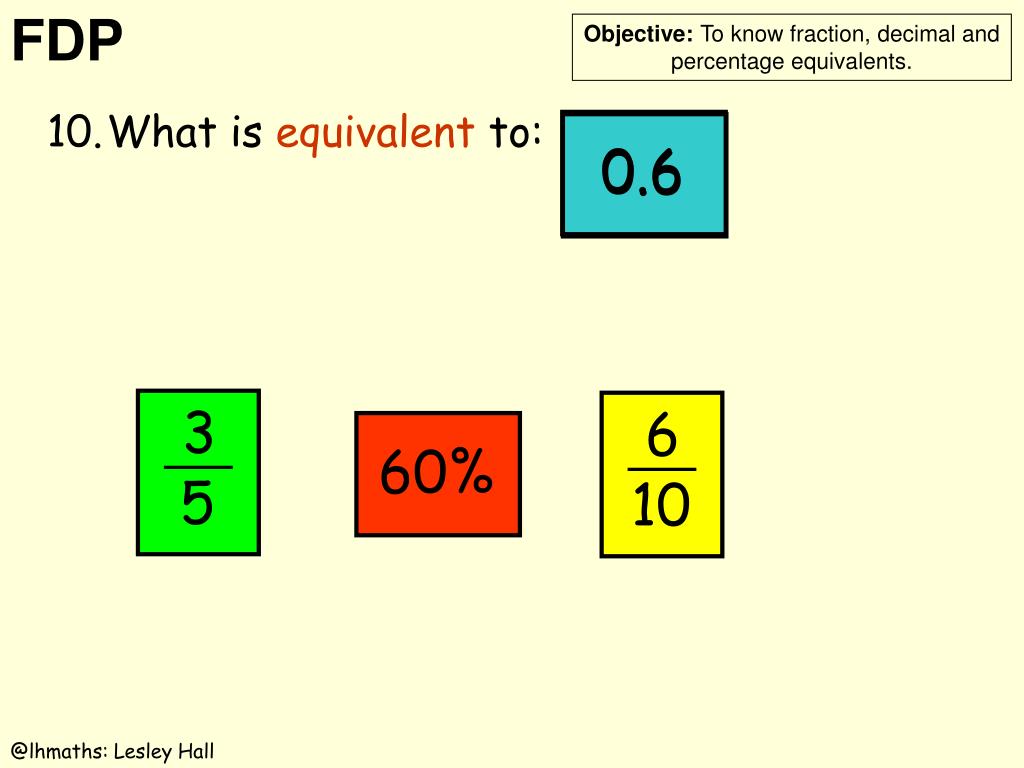 FDP

Objective: To know fraction, decimal and percentage equivalents.

10. What is equivalent to:

0.6

$\frac{3}{5}$

60%

$\frac{6}{10}$

@lhmaths: Lesley Hall